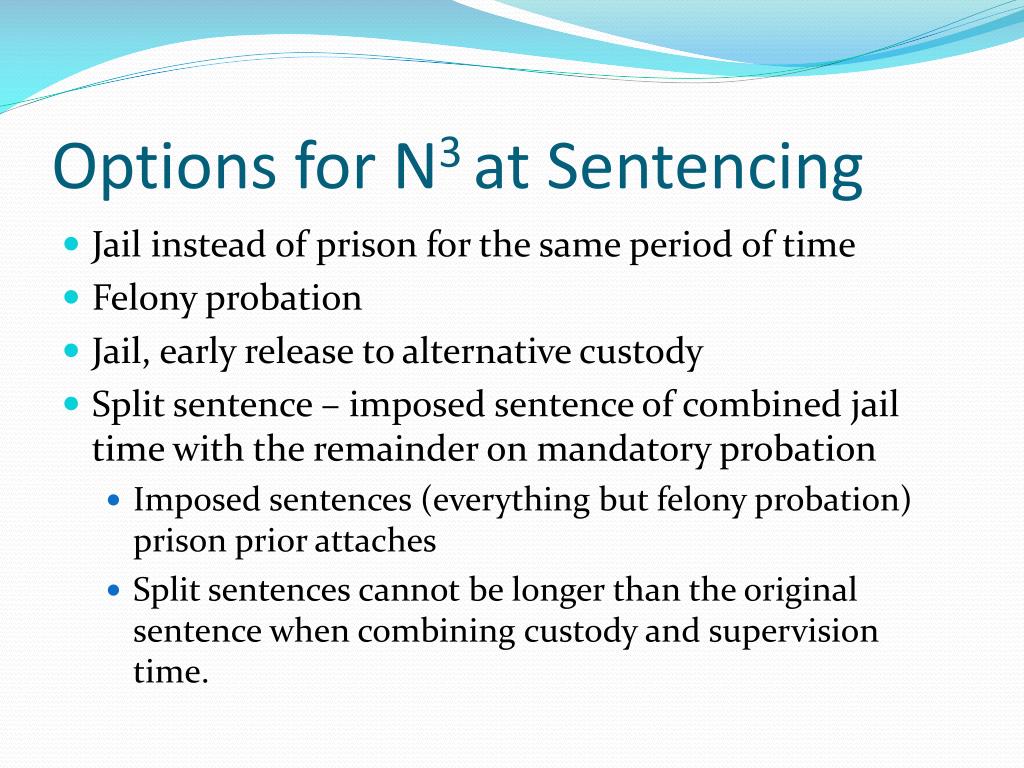 Options for $N^3$ at Sentencing

- Jail instead of prison for the same period of time
- Felony probation
- Jail, early release to alternative custody
- Split sentence – imposed sentence of combined jail time with the remainder on mandatory probation
  - Imposed sentences (everything but felony probation) prison prior attaches
  - Split sentences cannot be longer than the original sentence when combining custody and supervision time.